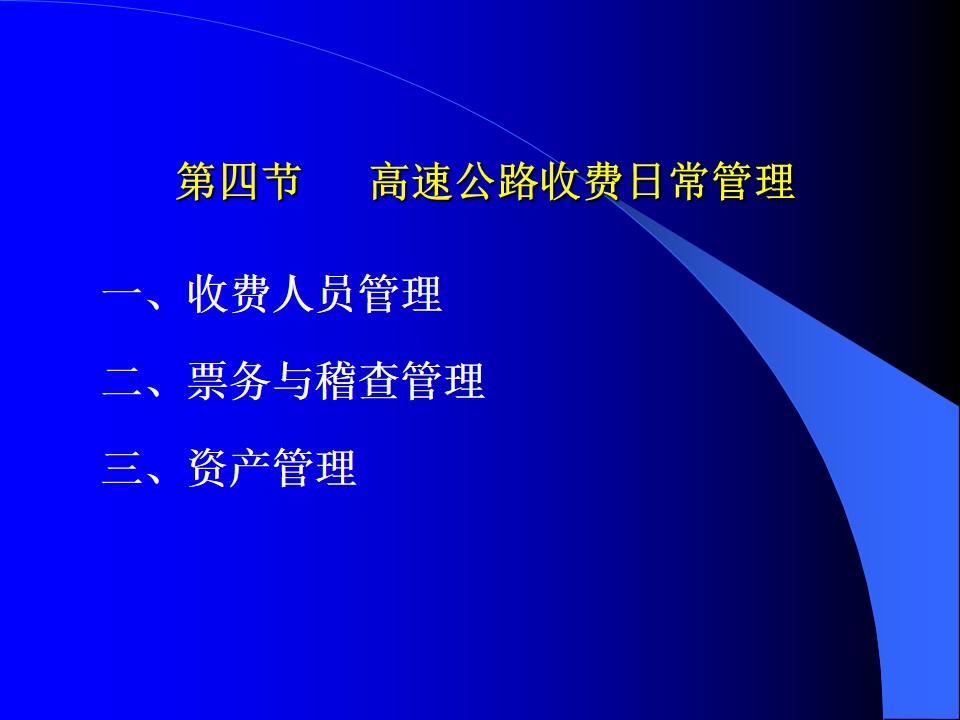 第四节　　高速公路收费日常管理

一、收费人员管理

二、票务与稽查管理

三、资产管理